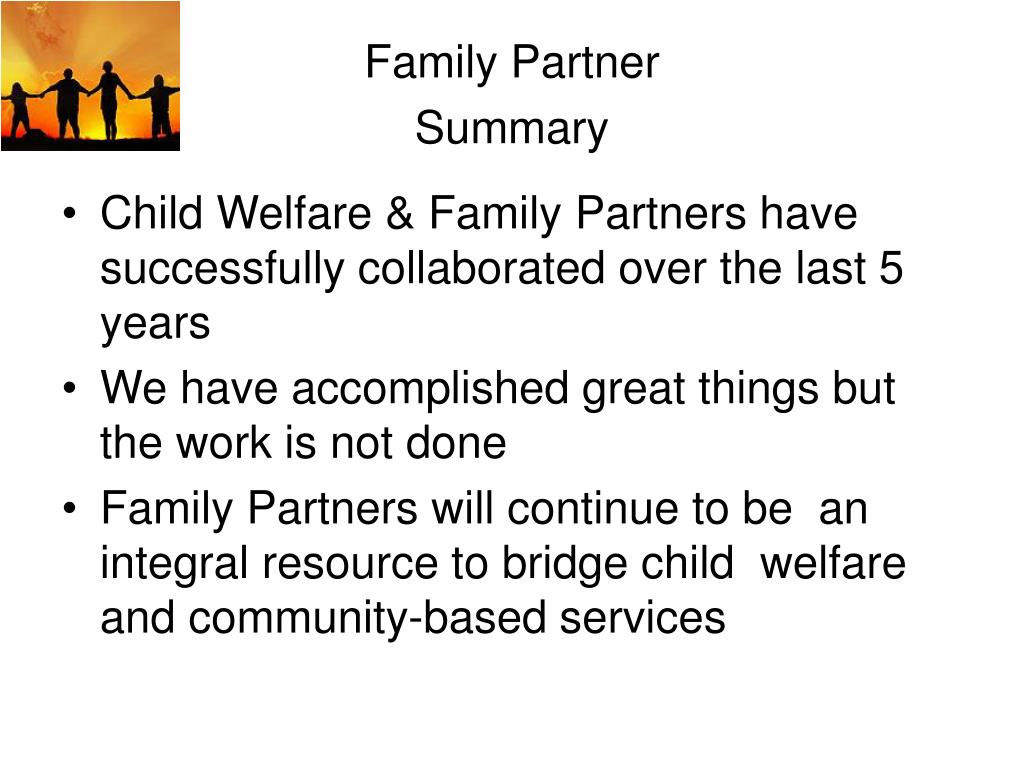 Family Partner
Summary

• Child Welfare & Family Partners have successfully collaborated over the last 5 years
• We have accomplished great things but the work is not done
• Family Partners will continue to be an integral resource to bridge child welfare and community-based services